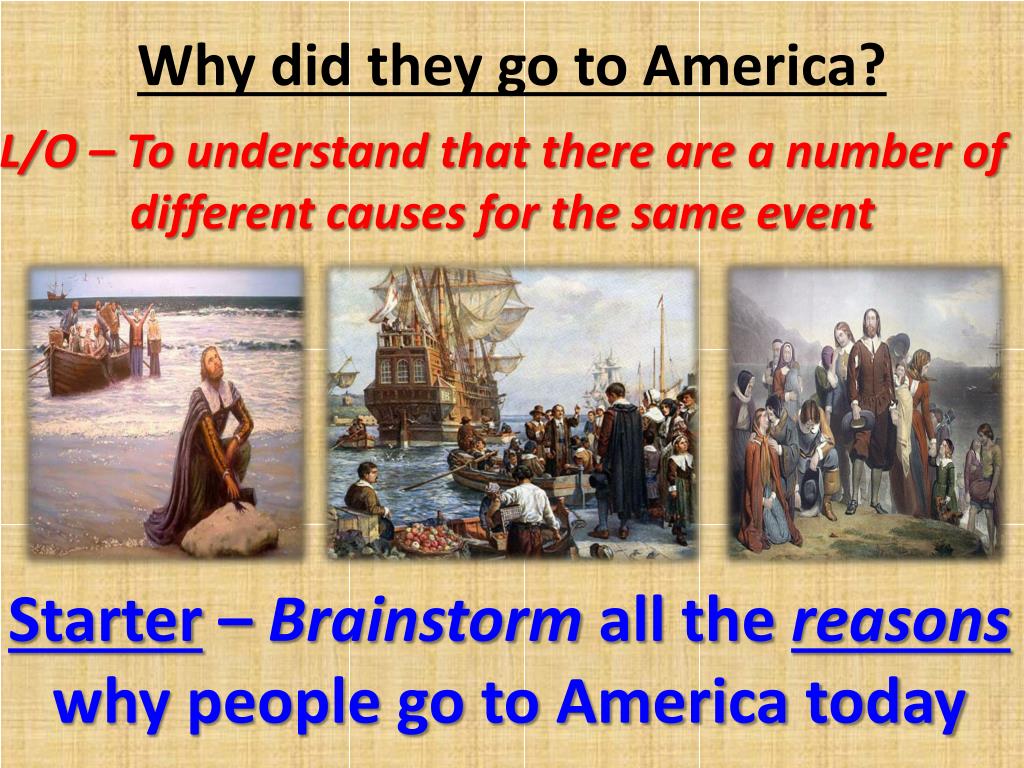 Why did they go to America?

L/O – To understand that there are a number of different causes for the same event

Starter – Brainstorm all the reasons why people go to America today